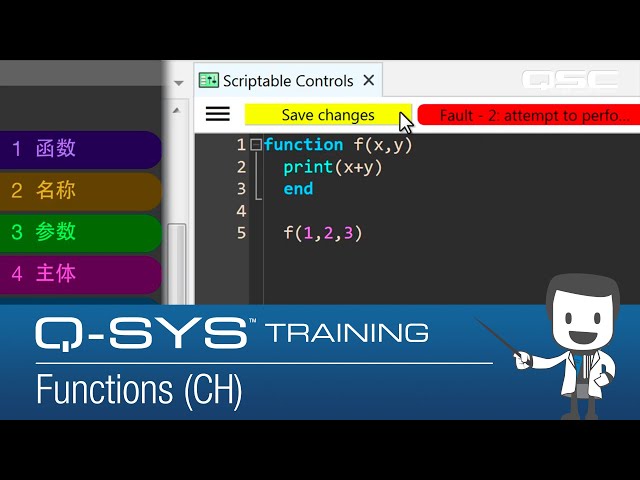 1 函数
2 名称
3 参数
4 主体

Scriptable Controls ✕

QSC

Save changes

Fault - 2: attempt to perfo...

1 function f(x,y)
2 print(x+y)
3 end
4
5 f(1,2,3)

Q-SYS™ TRAINING

Functions (CH)